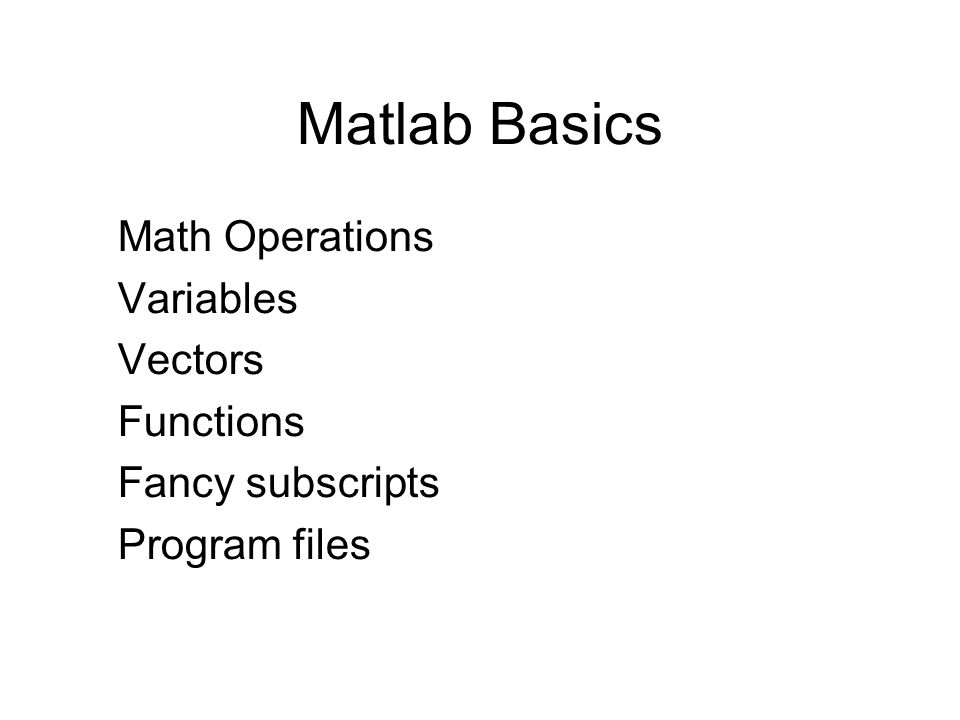 Matlab Basics

Math Operations
Variables
Vectors
Functions
Fancy subscripts
Program files